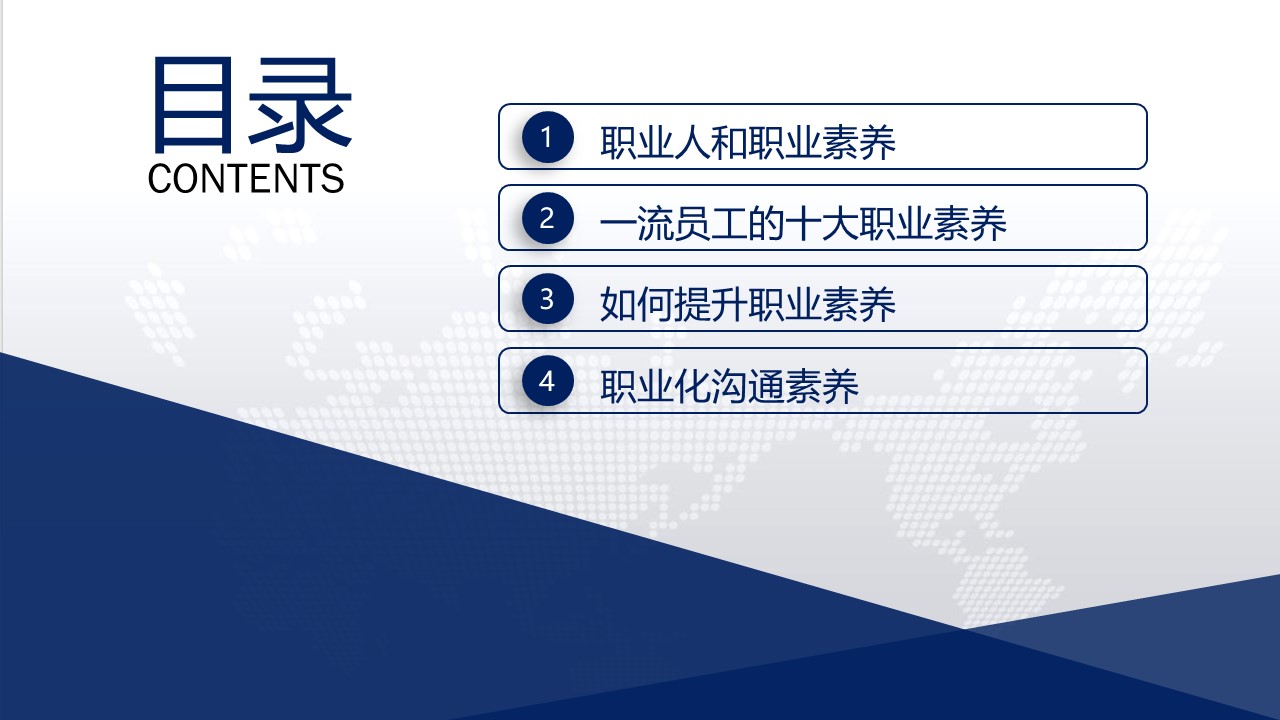 目录
CONTENTS

1 职业人和职业素养

2 一流员工的十大职业素养

3 如何提升职业素养

4 职业化沟通素养